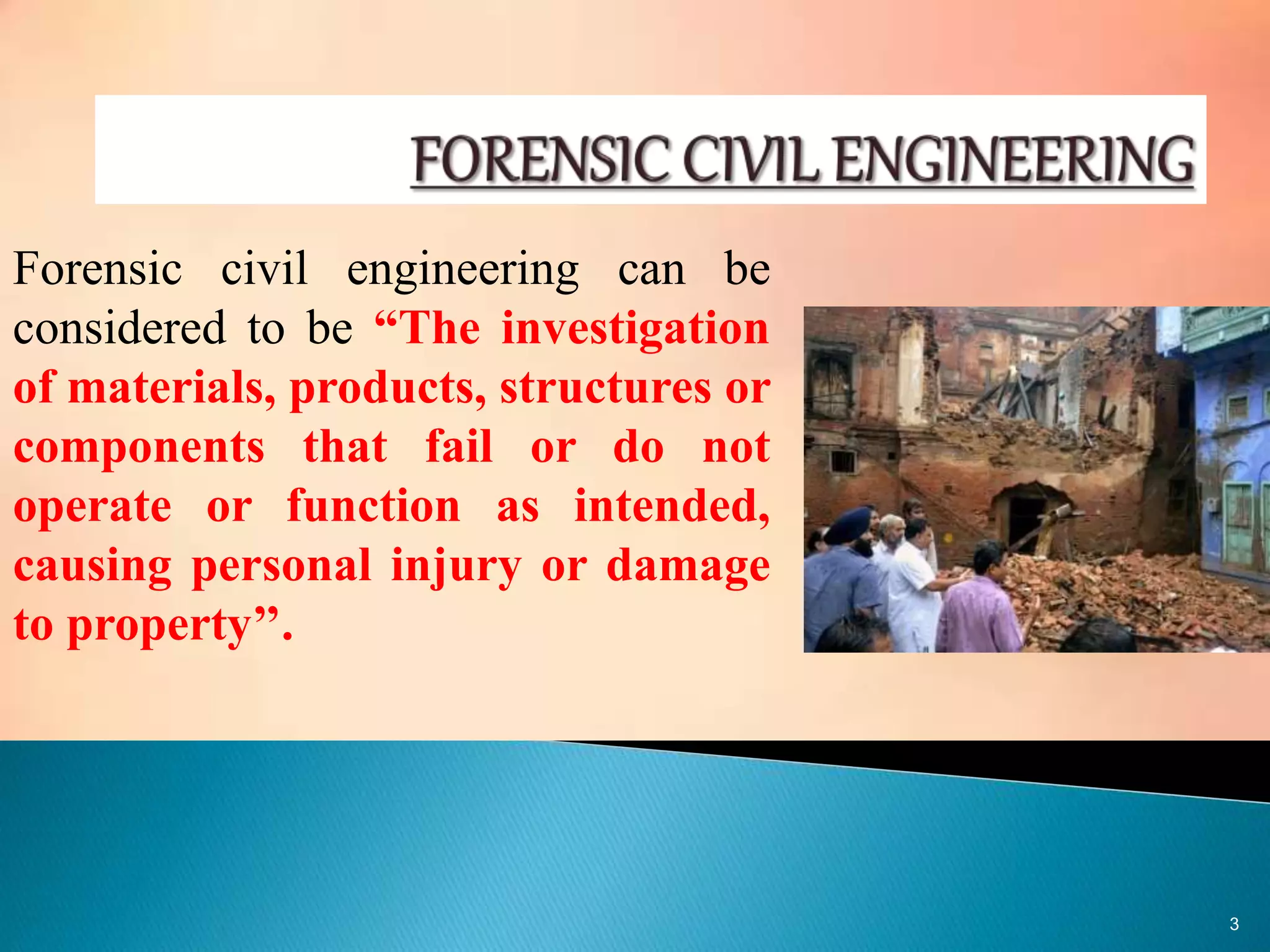 FORENSIC CIVIL ENGINEERING

Forensic civil engineering can be considered to be “The investigation of materials, products, structures or components that fail or do not operate or function as intended, causing personal injury or damage to property”.

3